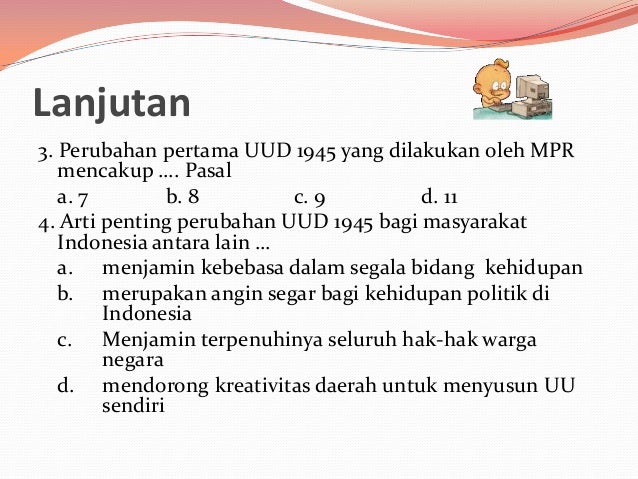 Lanjutan

3. Perubahan pertama UUD 1945 yang dilakukan oleh MPR mencakup …. Pasal
a. 7 b. 8 c. 9 d. 11

4. Arti penting perubahan UUD 1945 bagi masyarakat Indonesia antara lain …
a. menjamin kebebasa dalam segala bidang kehidupan
b. merupakan angin segar bagi kehidupan politik di Indonesia
c. Menjamin terpenuhinya seluruh hak-hak warga negara
d. mendorong kreativitas daerah untuk menyusun UU sendiri